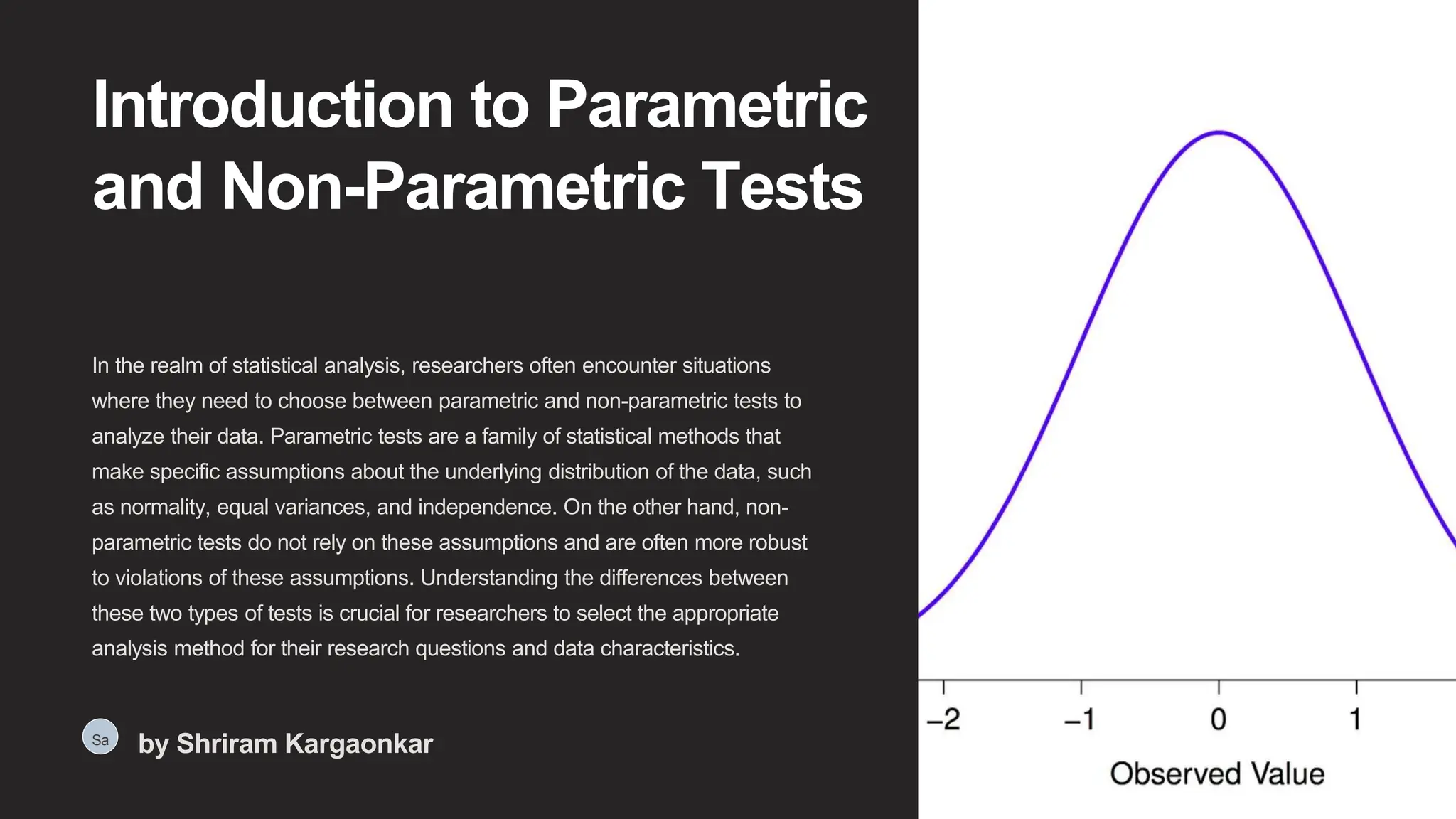 Introduction to Parametric and Non-Parametric Tests

In the realm of statistical analysis, researchers often encounter situations where they need to choose between parametric and non-parametric tests to analyze their data. Parametric tests are a family of statistical methods that make specific assumptions about the underlying distribution of the data, such as normality, equal variances, and independence. On the other hand, non-parametric tests do not rely on these assumptions and are often more robust to violations of these assumptions. Understanding the differences between these two types of tests is crucial for researchers to select the appropriate analysis method for their research questions and data characteristics.

Sa

by Shriram Kargaonkar

−2
−1
0
1
Observed Value